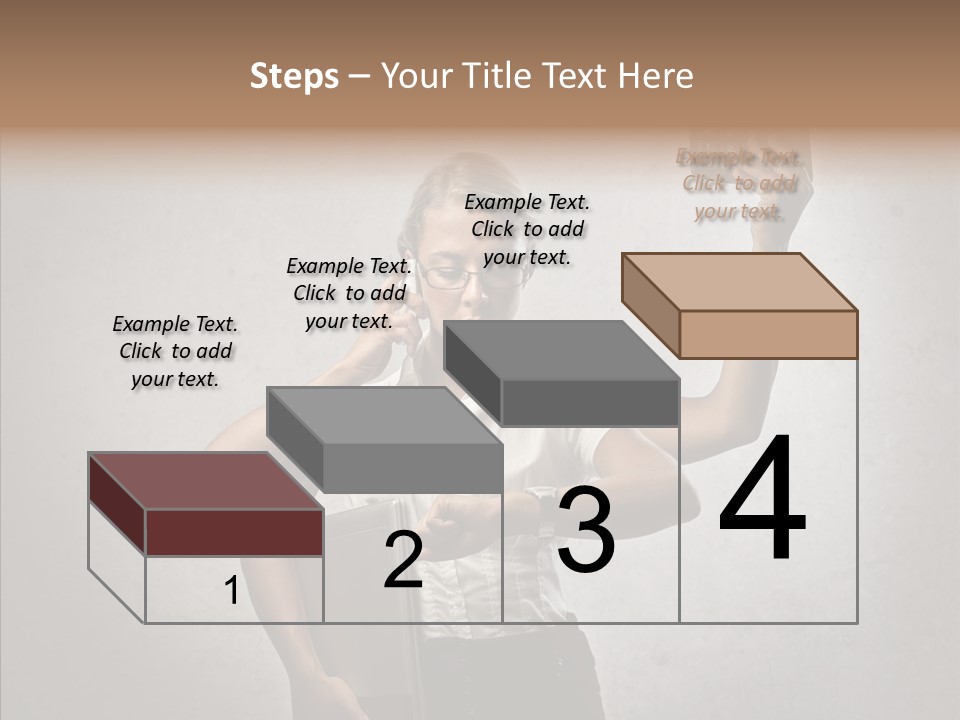 Steps – Your Title Text Here

Example Text. Click to add your text.

Example Text. Click to add your text.

Example Text. Click to add your text.

Example Text. Click to add your text.

1

2

3

4